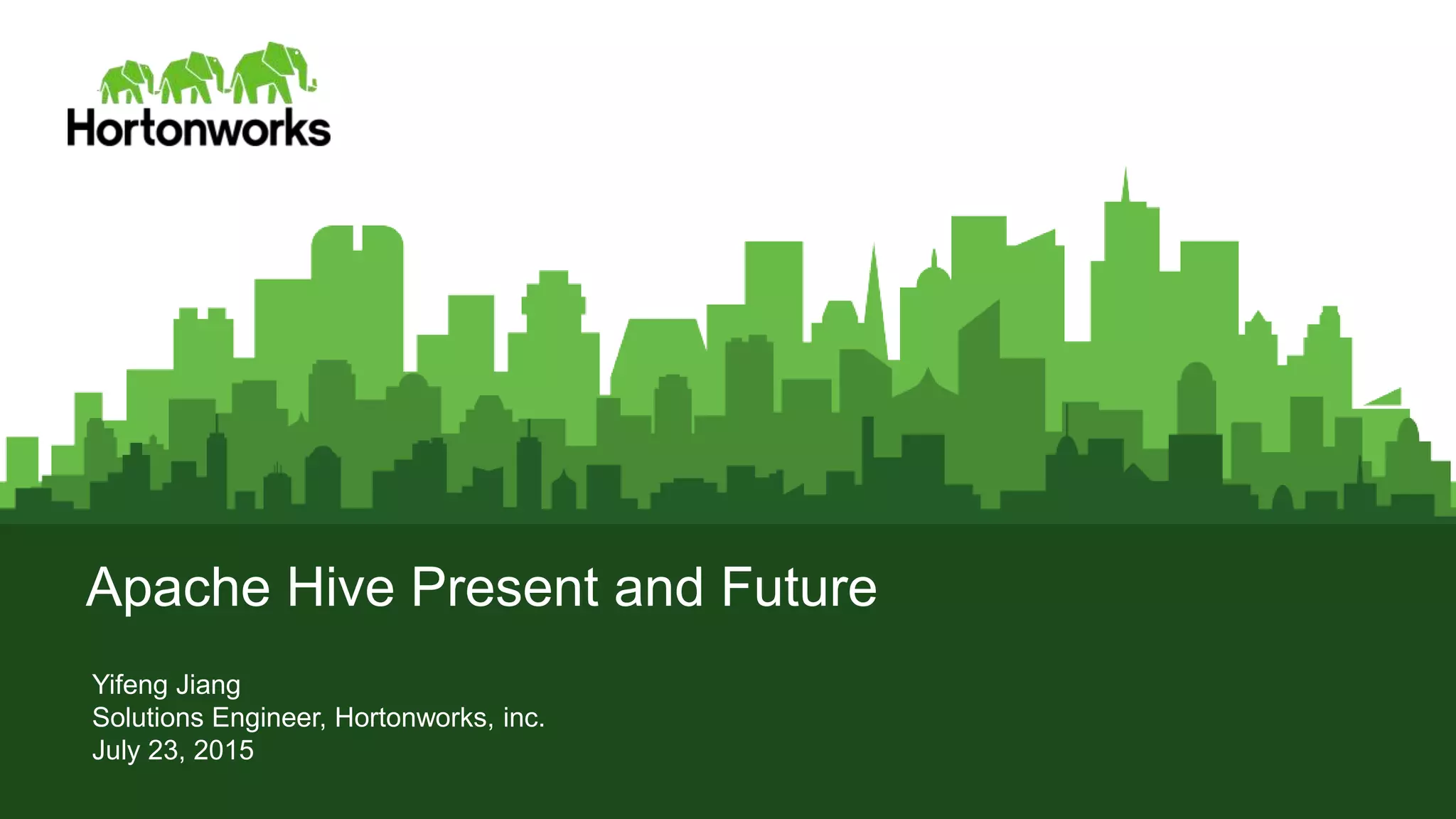 Hortonworks

Apache Hive Present and Future

Yifeng Jiang
Solutions Engineer, Hortonworks, inc.
July 23, 2015